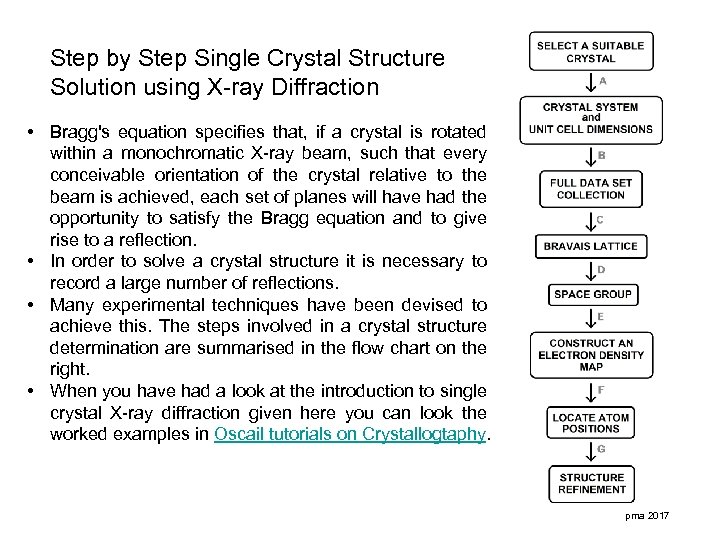 Step by Step Single Crystal Structure Solution using X-ray Diffraction

• Bragg's equation specifies that, if a crystal is rotated within a monochromatic X-ray beam, such that every conceivable orientation of the crystal relative to the beam is achieved, each set of planes will have had the opportunity to satisfy the Bragg equation and to give rise to a reflection.
• In order to solve a crystal structure it is necessary to record a large number of reflections.
• Many experimental techniques have been devised to achieve this. The steps involved in a crystal structure determination are summarised in the flow chart on the right.
• When you have had a look at the introduction to single crystal X-ray diffraction given here you can look the worked examples in Oscail tutorials on Crystallogtaphy.

SELECT A SUITABLE CRYSTAL
A
CRYSTAL SYSTEM and UNIT CELL DIMENSIONS
B
FULL DATA SET COLLECTION
C
BRAVAIS LATTICE
D
SPACE GROUP
E
CONSTRUCT AN ELECTRON DENSITY MAP
F
LOCATE ATOM POSITIONS
G
STRUCTURE REFINEMENT

pma 2017